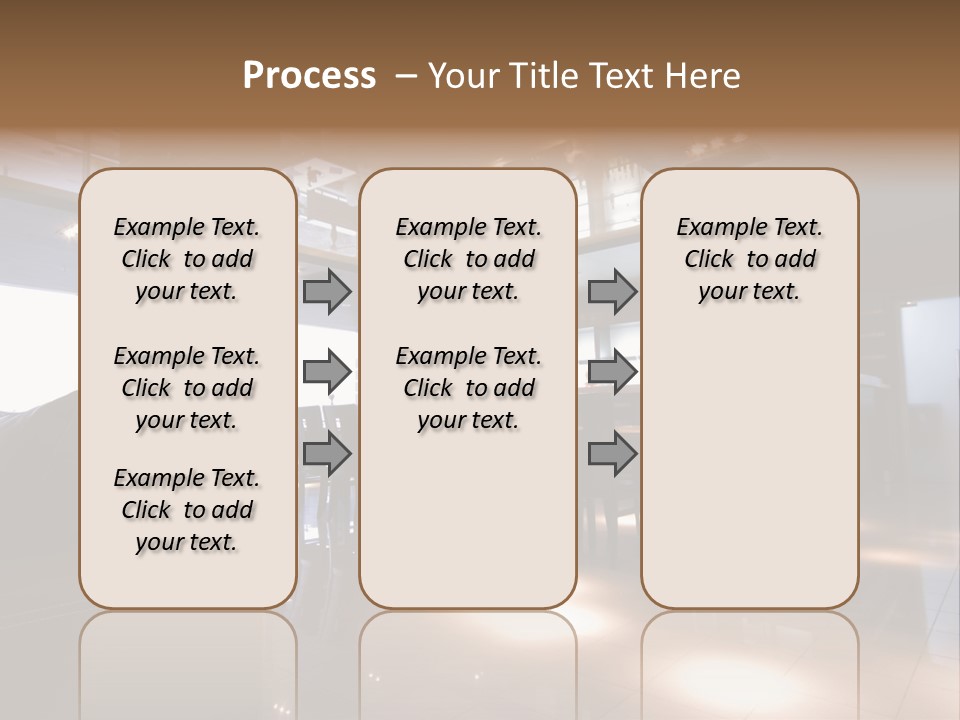 Process – Your Title Text Here

Example Text. Click to add your text.

Example Text. Click to add your text.

Example Text. Click to add your text.

Example Text. Click to add your text.

Example Text. Click to add your text.

Example Text. Click to add your text.